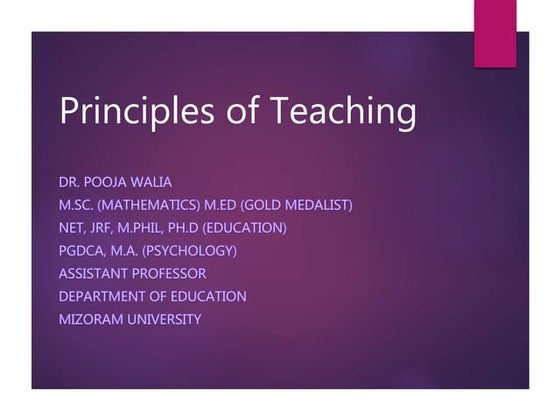 Principles of Teaching

DR. POOJA WALIA
M.SC. (MATHEMATICS) M.ED (GOLD MEDALIST)
NET, JRF, M.PHIL, PH.D (EDUCATION)
PGDCA, M.A. (PSYCHOLOGY)
ASSISTANT PROFESSOR
DEPARTMENT OF EDUCATION
MIZORAM UNIVERSITY